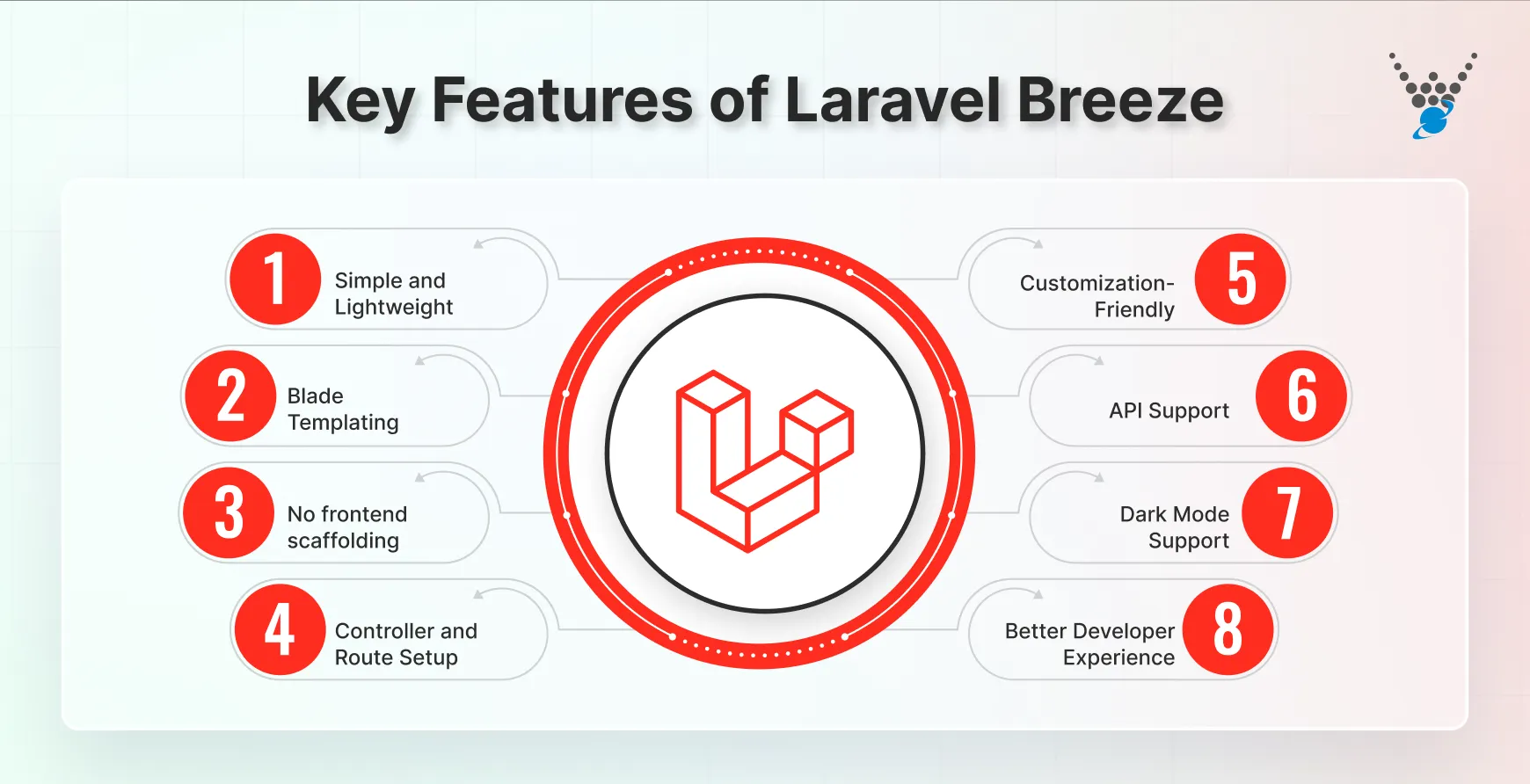 Key Features of Laravel Breeze

1 Simple and Lightweight

2 Blade Templating

3 No frontend scaffolding

4 Controller and Route Setup

Customization-Friendly 5

API Support 6

Dark Mode Support 7

Better Developer Experience 8